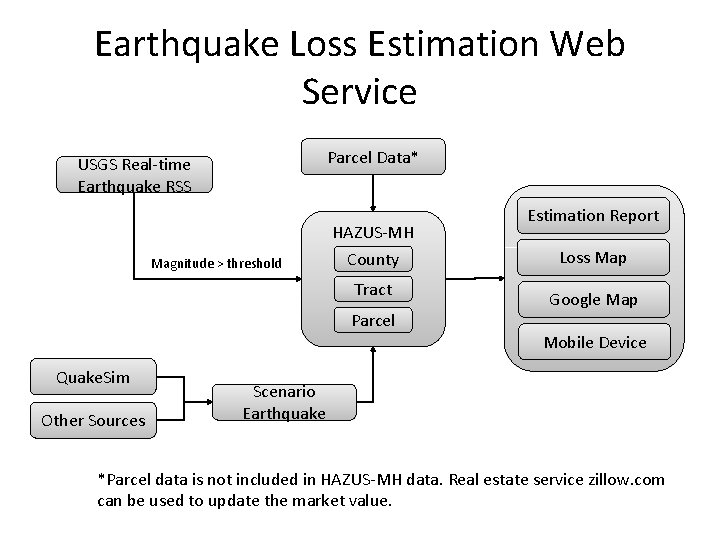 Earthquake Loss Estimation Web Service

USGS Real-time Earthquake RSS

Parcel Data*

Magnitude > threshold

HAZUS-MH

County

Tract

Parcel

Estimation Report

Loss Map

Google Map

Mobile Device

QuakeSim

Other Sources

Scenario Earthquake

*Parcel data is not included in HAZUS-MH data. Real estate service zillow.com can be used to update the market value.